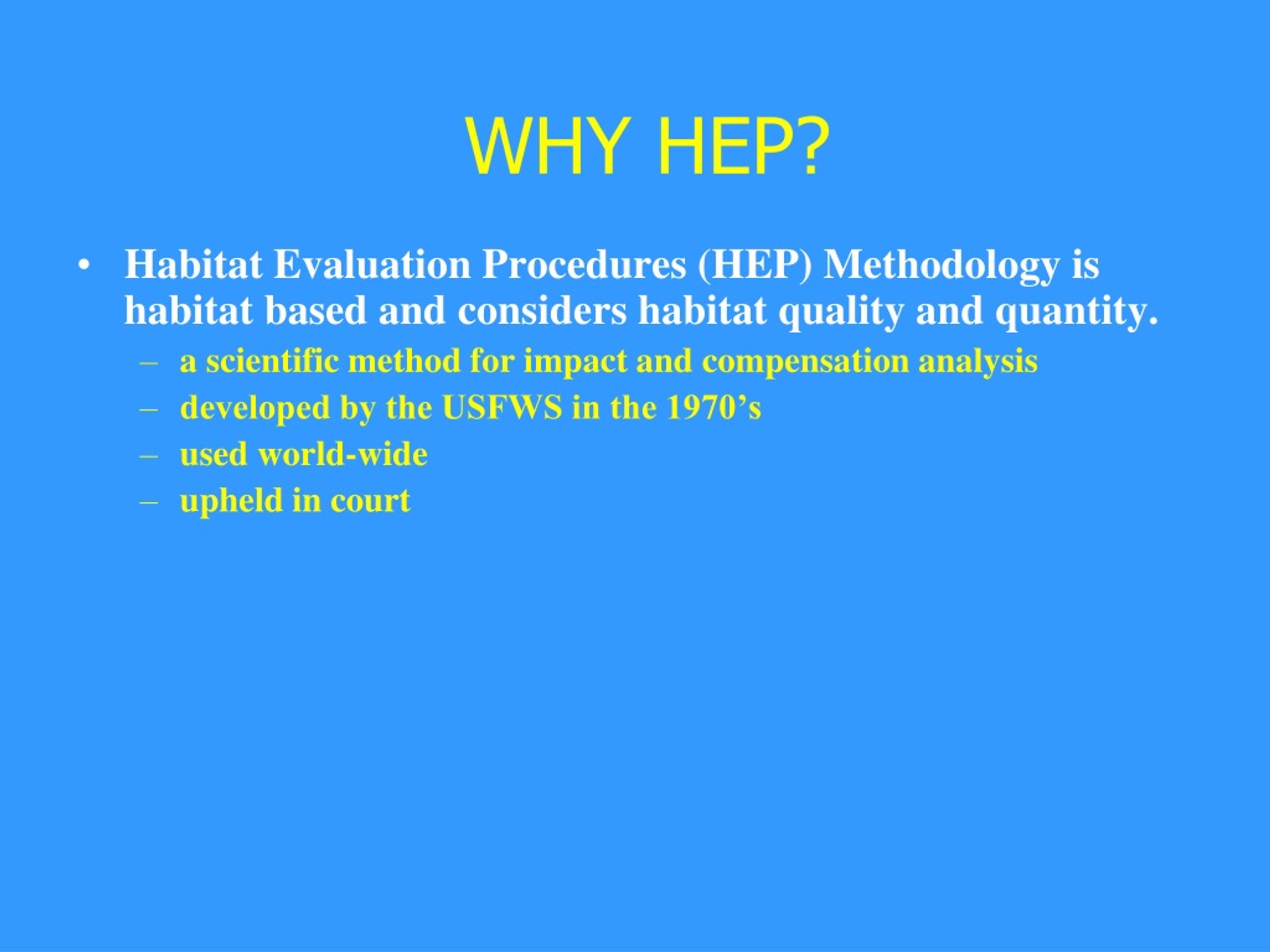 WHY HEP?

• Habitat Evaluation Procedures (HEP) Methodology is habitat based and considers habitat quality and quantity.

– a scientific method for impact and compensation analysis
– developed by the USFWS in the 1970’s
– used world-wide
– upheld in court